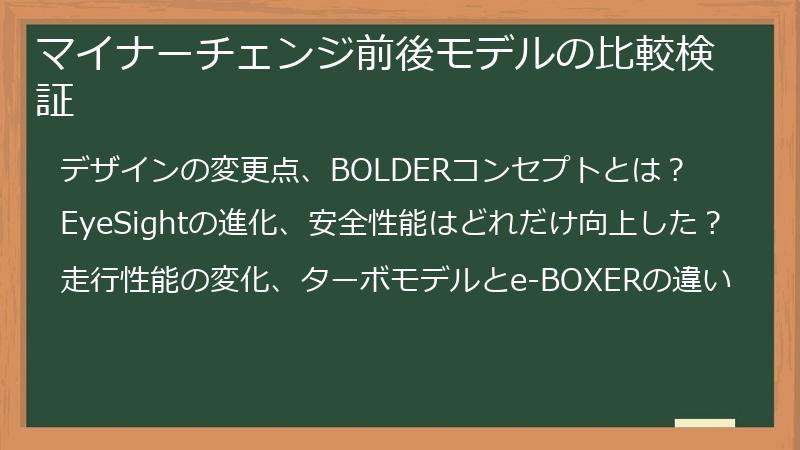 マイナーチェンジ前後モデルの比較検証

デザインの変更点、BOLDERコンセプトとは？

EyeSightの進化、安全性能はどれだけ向上した？

走行性能の変化、ターボモデルとe-BOXERの違い